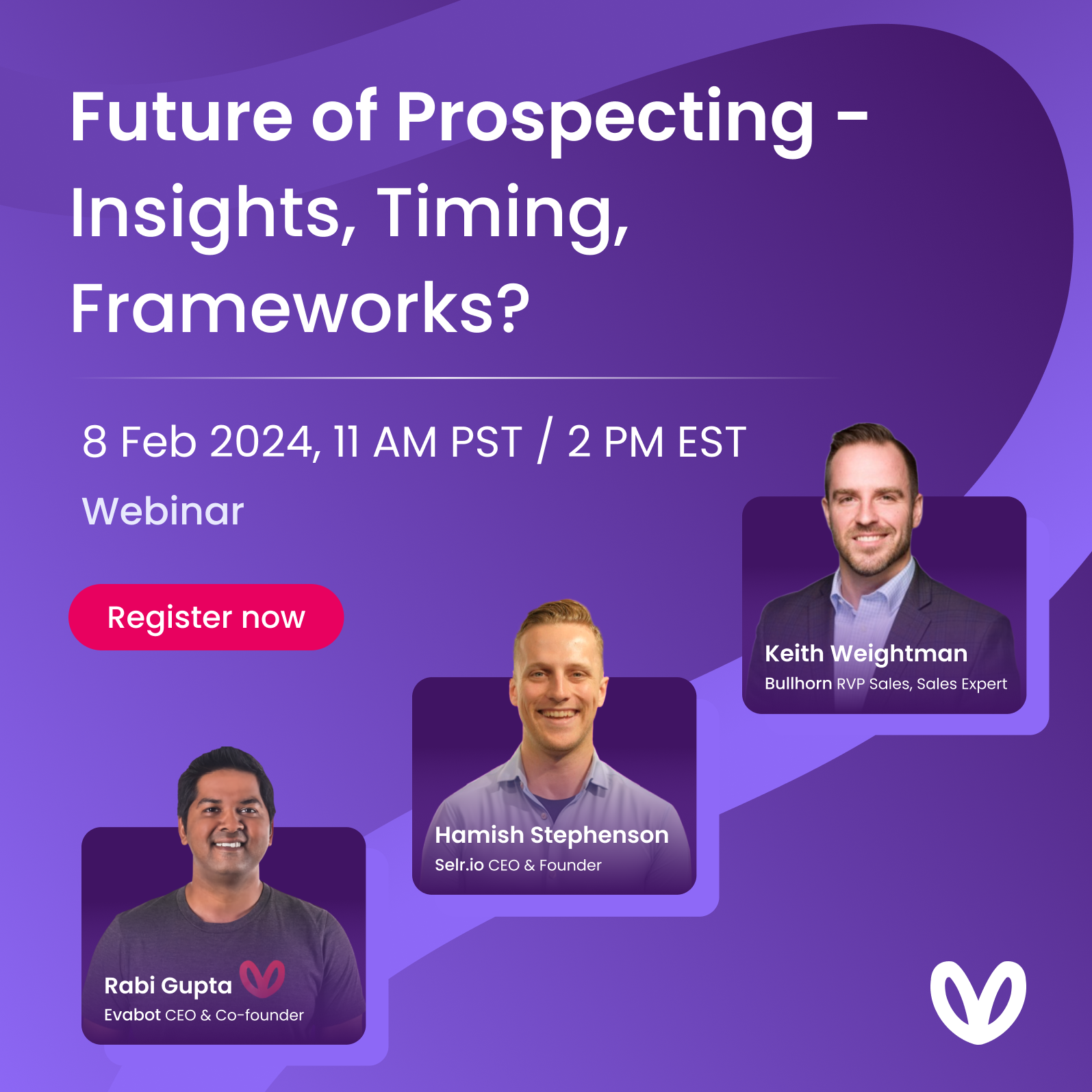 Future of Prospecting - Insights, Timing, Frameworks?

8 Feb 2024, 11 AM PST / 2 PM EST

Webinar

Register now

Keith Weightman
Bullhorn RVP Sales, Sales Expert

Hamish Stephenson
Selr.io CEO & Founder

Rabi Gupta
Evabot CEO & Co-founder